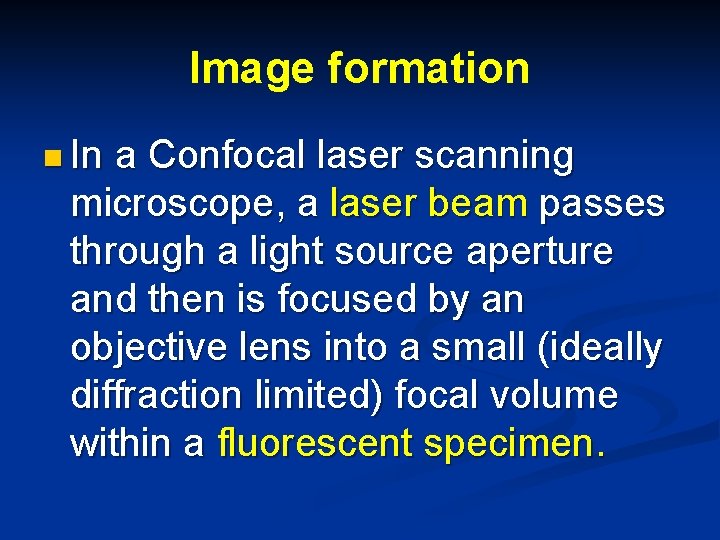 Image formation

In a Confocal laser scanning microscope, a laser beam passes through a light source aperture and then is focused by an objective lens into a small (ideally diffraction limited) focal volume within a fluorescent specimen.